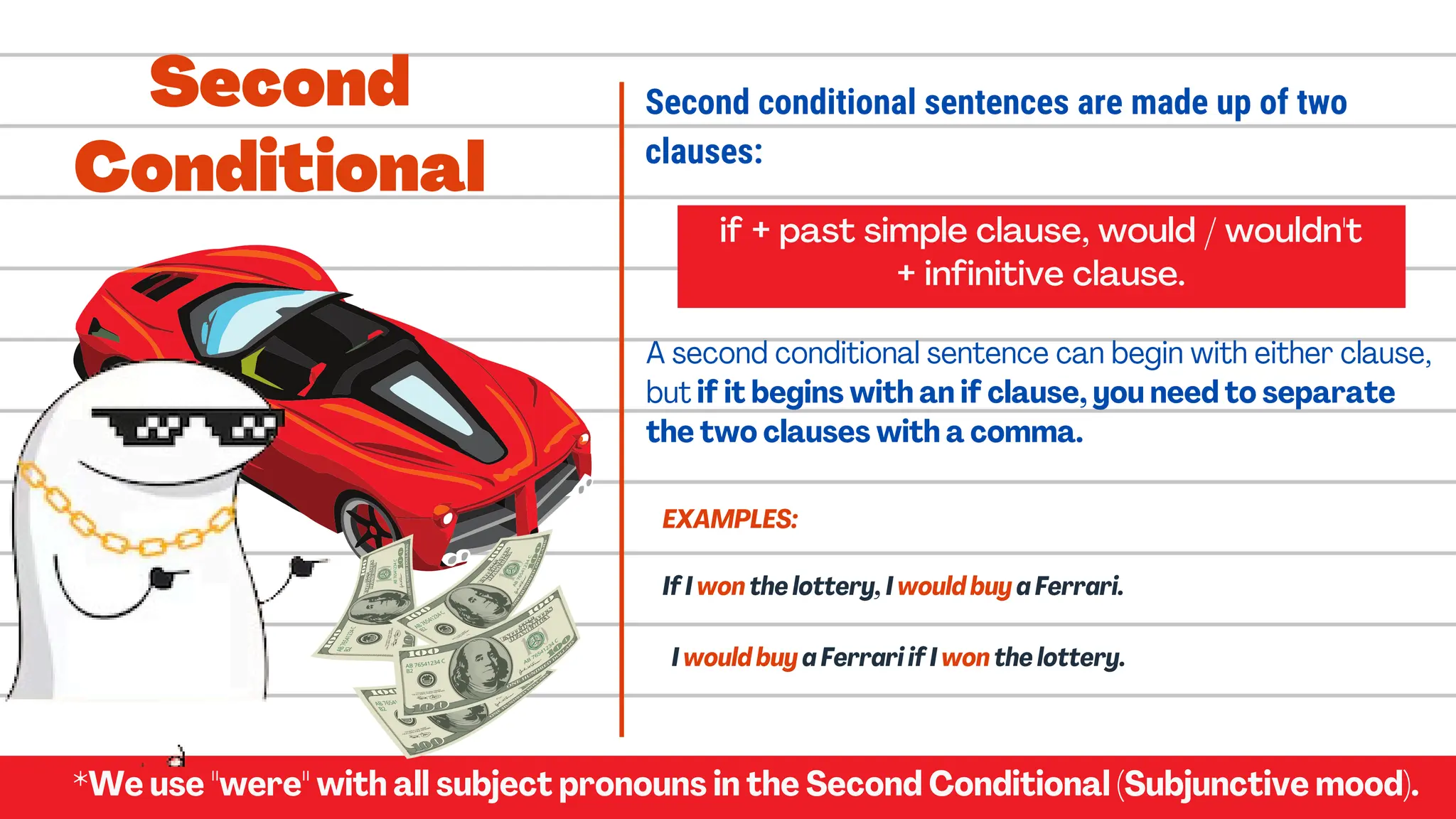 Second Conditional

Second conditional sentences are made up of two clauses:

if + past simple clause, would / wouldn't + infinitive clause.

A second conditional sentence can begin with either clause, but if it begins with an if clause, you need to separate the two clauses with a comma.

EXAMPLES:

If I won the lottery, I would buy a Ferrari.

I would buy a Ferrari if I won the lottery.

*We use "were" with all subject pronouns in the Second Conditional (Subjunctive mood).